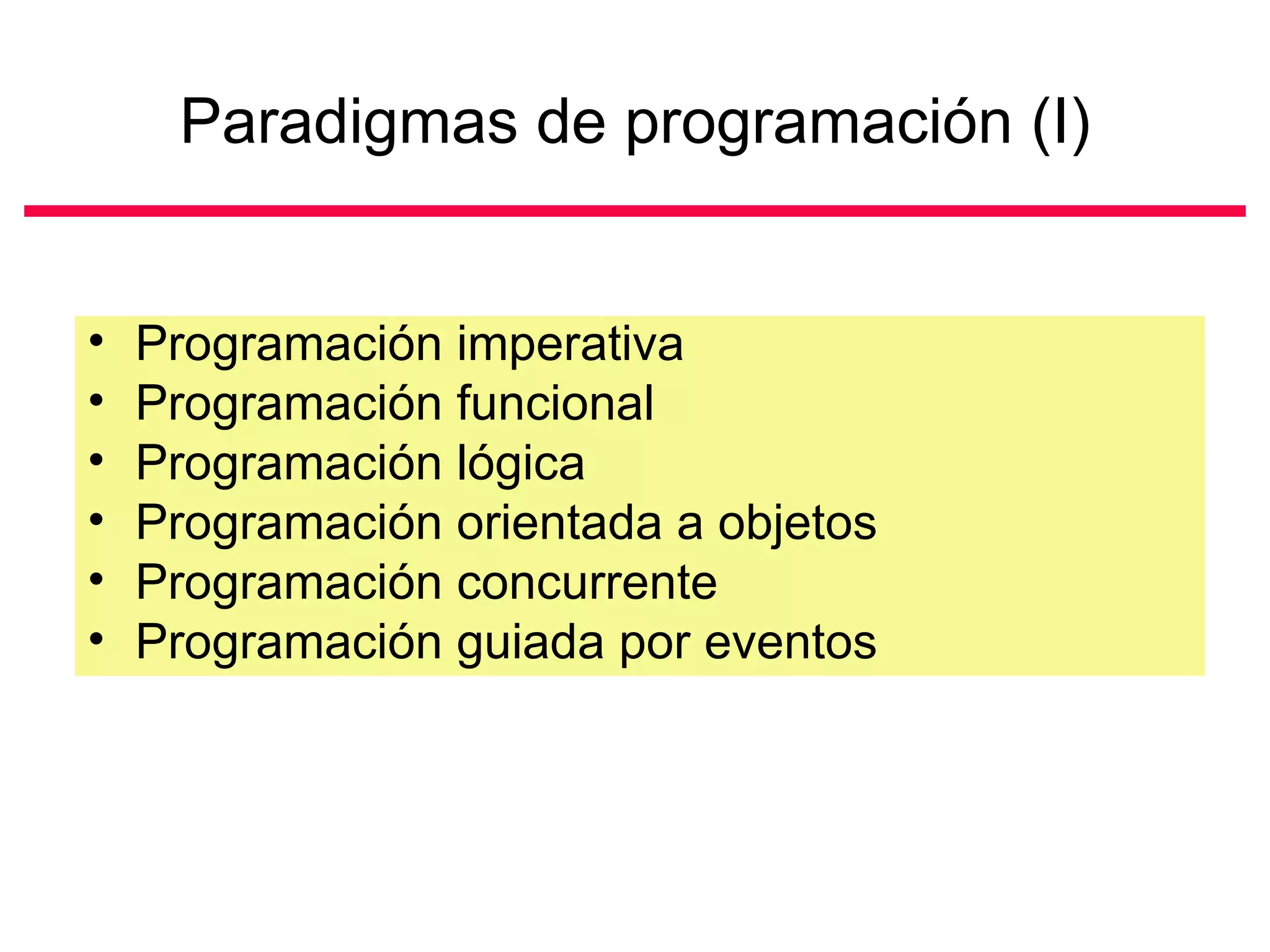 Paradigmas de programación (I)

• Programación imperativa
• Programación funcional
• Programación lógica
• Programación orientada a objetos
• Programación concurrente
• Programación guiada por eventos